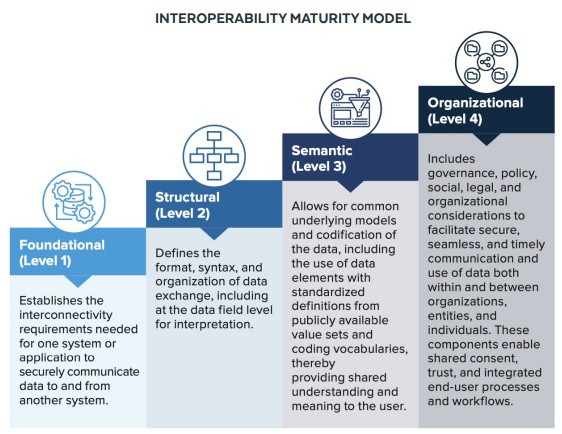 INTEROPERABILITY MATURITY MODEL

Foundational (Level 1)

Establishes the interconnectivity requirements needed for one system or application to securely communicate data to and from another system.

Structural (Level 2)

Defines the format, syntax, and organization of data exchange, including at the data field level for interpretation.

Semantic (Level 3)

Allows for common underlying models and codification of the data, including the use of data elements with standardized definitions from publicly available value sets and coding vocabularies, thereby providing shared understanding and meaning to the user.

Organizational (Level 4)

Includes governance, policy, social, legal, and organizational considerations to facilitate secure, seamless, and timely communication and use of data both within and between organizations, entities, and individuals. These components enable shared consent, trust, and integrated end-user processes and workflows.